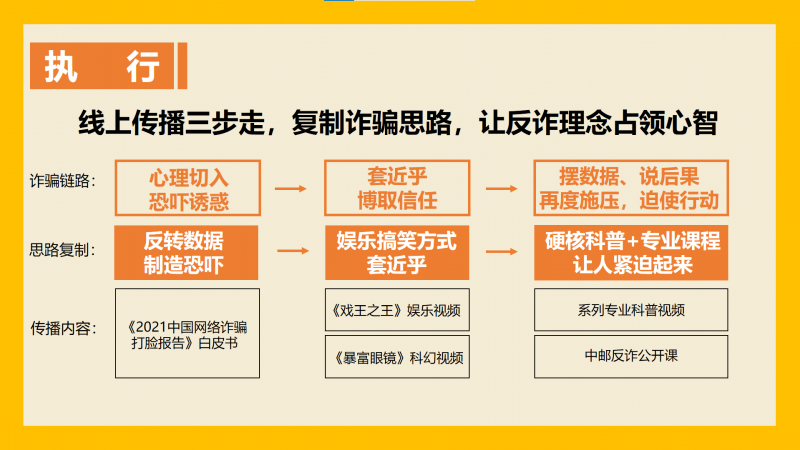 执　行

线上传播三步走，复制诈骗思路，让反诈理念占领心智

诈骗链路：

心理切入
恐吓诱惑

套近乎
博取信任

摆数据、说后果
再度施压，迫使行动

思路复制：

反转数据
制造恐吓

娱乐搞笑方式
套近乎

硬核科普+专业课程
让人紧迫起来

传播内容：

《2021中国网络诈骗打脸报告》白皮书

《戏王之王》娱乐视频

《暴富眼镜》科幻视频

系列专业科普视频

中邮反诈公开课